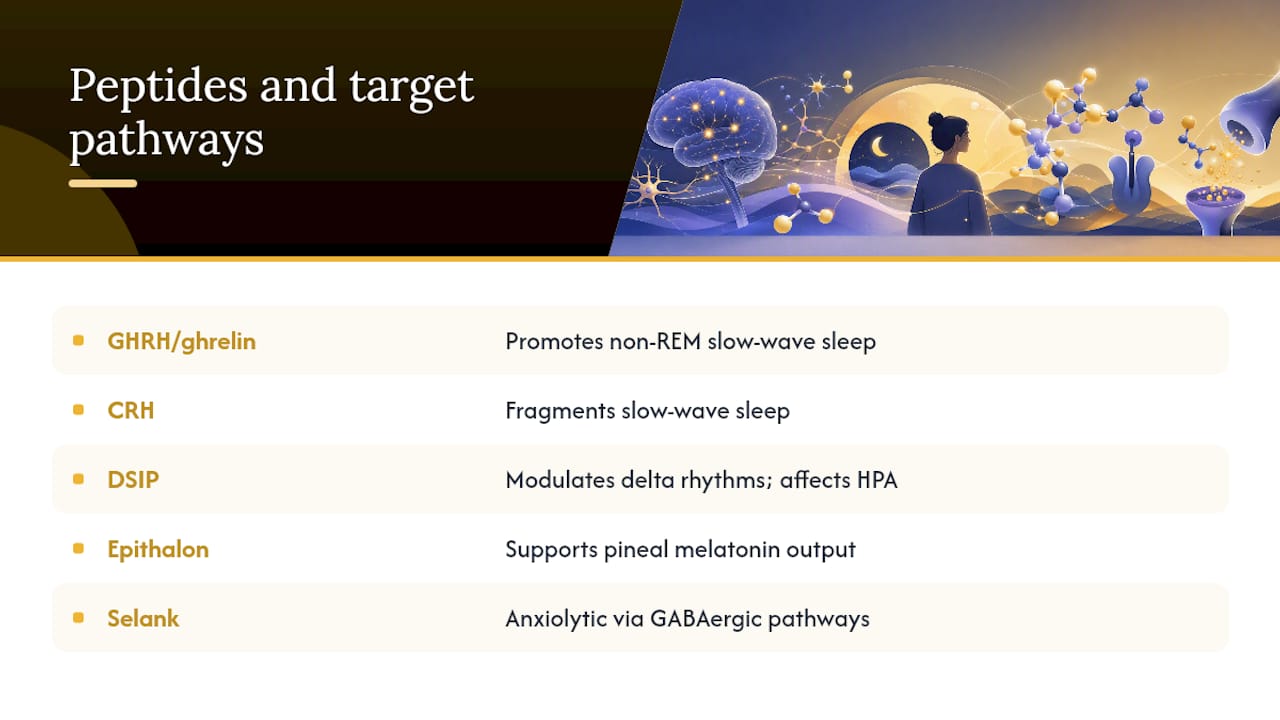 Peptides and target pathways

• GHRH/ghrelin Promotes non-REM slow-wave sleep
• CRH Fragments slow-wave sleep
• DSIP Modulates delta rhythms; affects HPA
• Epithalon Supports pineal melatonin output
• Selank Anxiolytic via GABAergic pathways